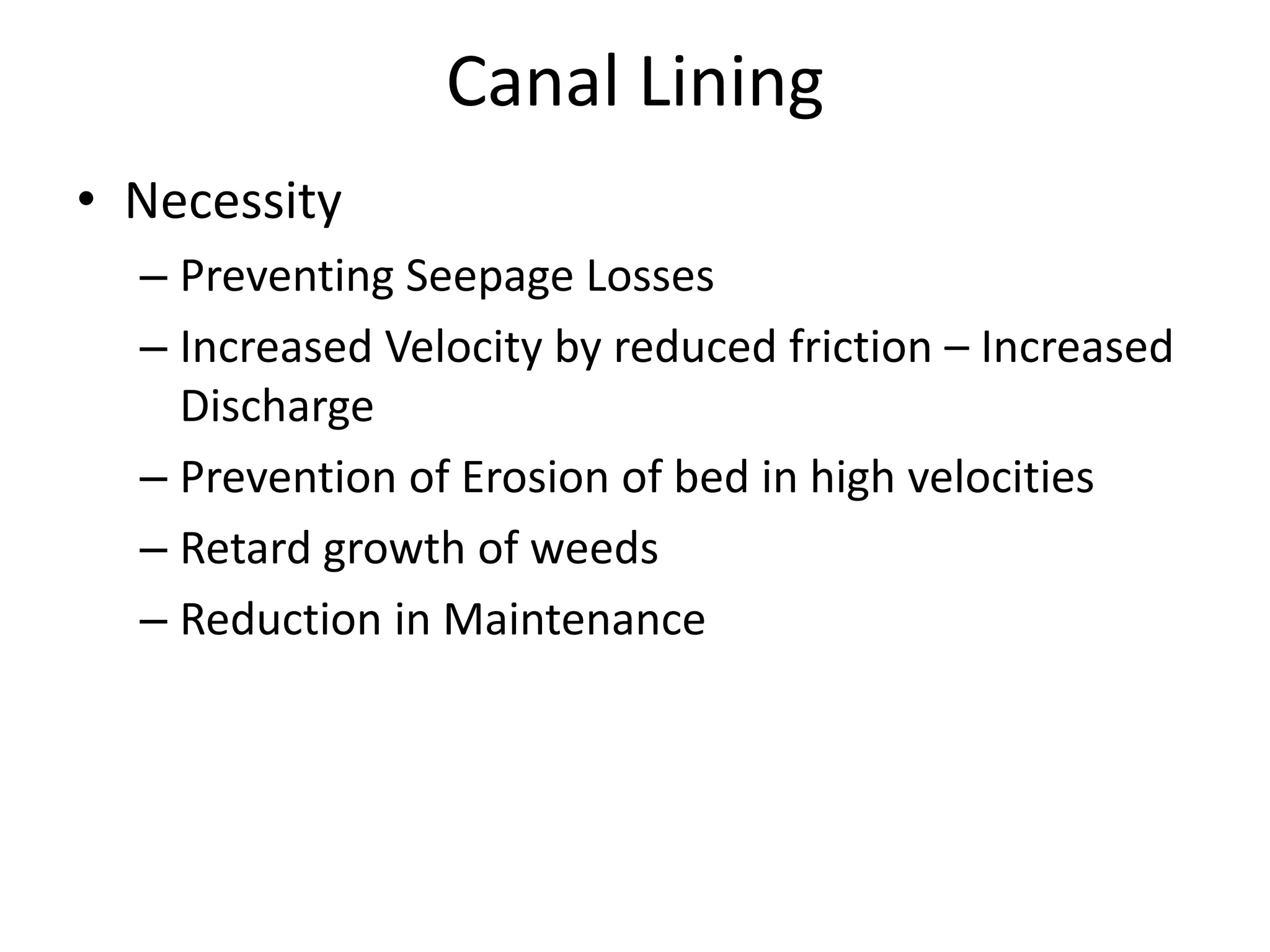 Canal Lining

• Necessity
– Preventing Seepage Losses
– Increased Velocity by reduced friction – Increased Discharge
– Prevention of Erosion of bed in high velocities
– Retard growth of weeds
– Reduction in Maintenance